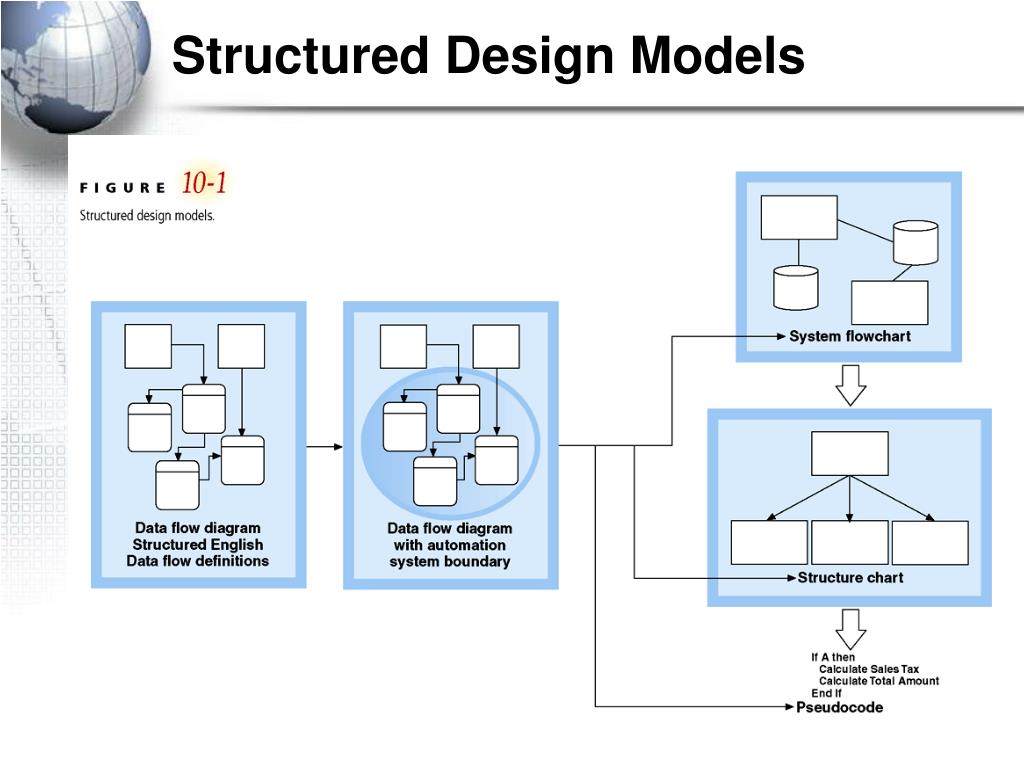 Structured Design Models

FIGURE 10-1
Structured design models.

Data flow diagram
Structured English
Data flow definitions

Data flow diagram
with automation
system boundary

System flowchart

Structure chart

If A then
Calculate Sales Tax
Calculate Total Amount
End If
Pseudocode